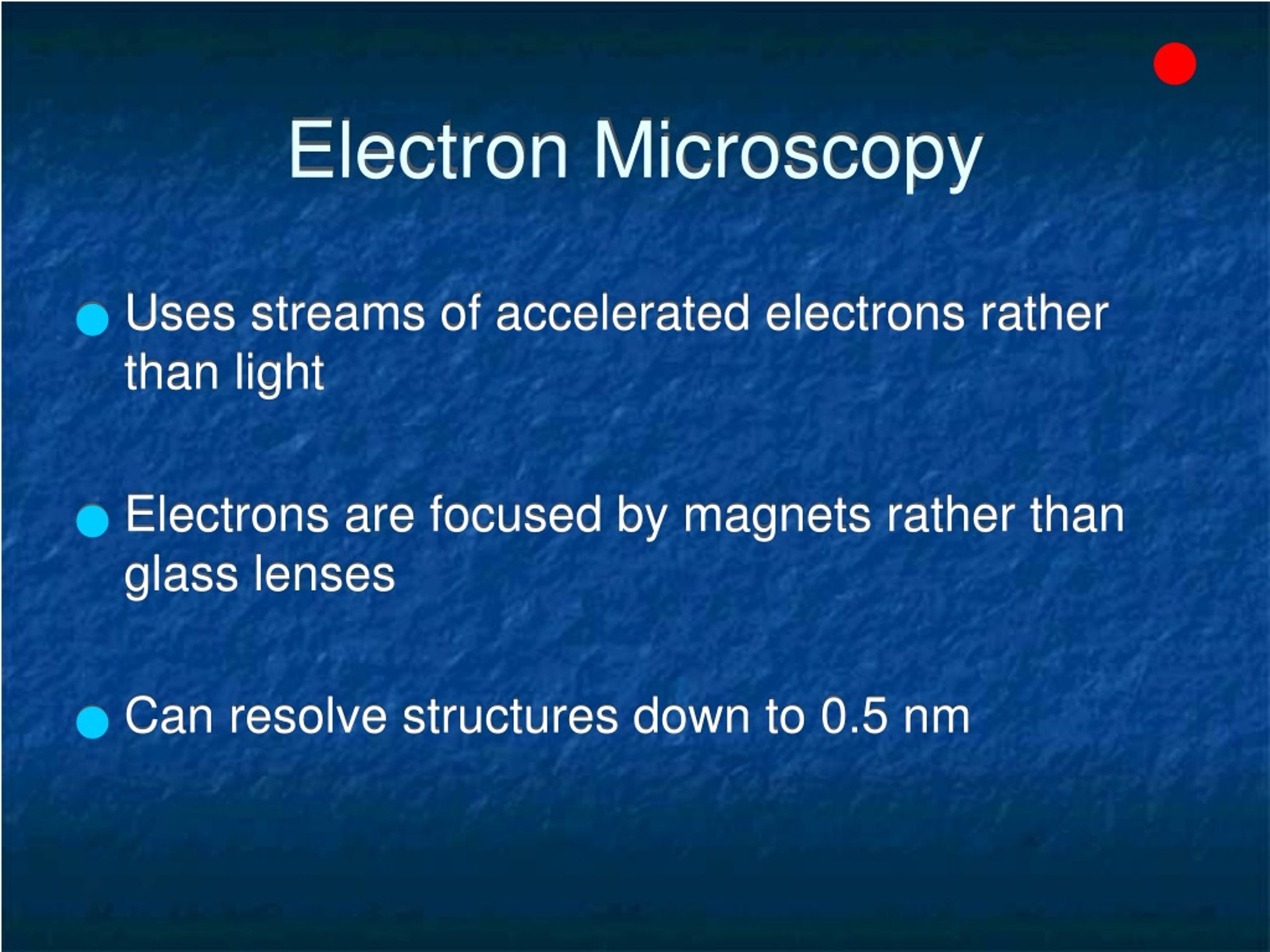 Electron Microscopy

Uses streams of accelerated electrons rather than light

Electrons are focused by magnets rather than glass lenses

Can resolve structures down to 0.5 nm